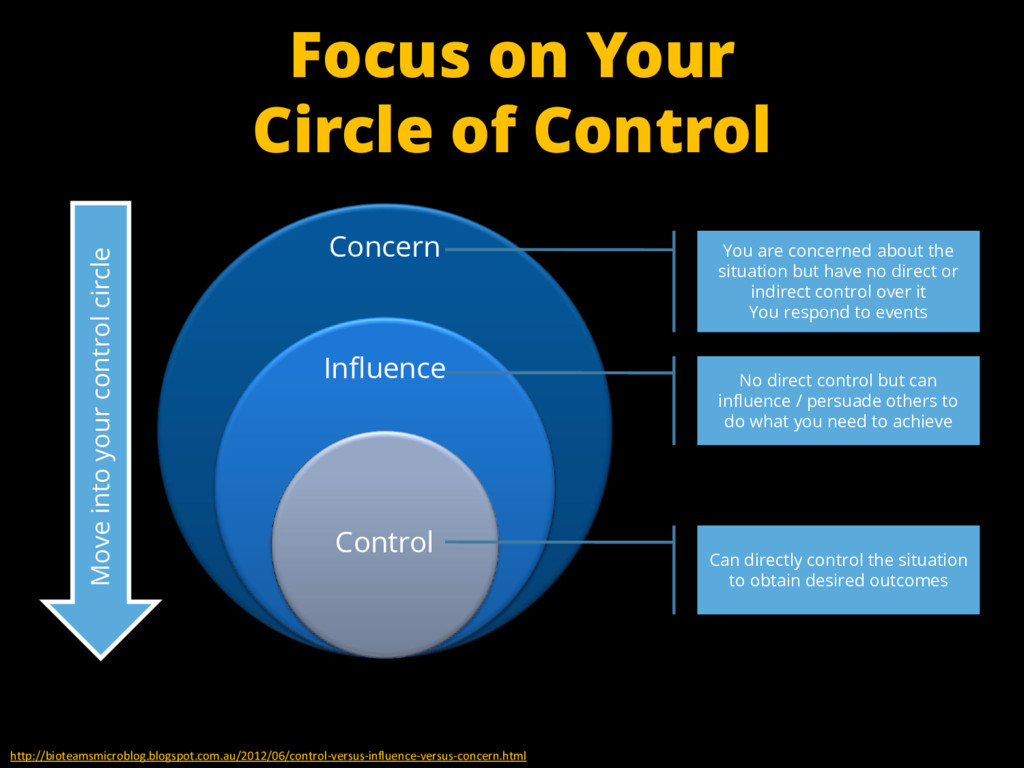 Focus on Your
Circle of Control

Move into your control circle

Concern

Influence

Control

You are concerned about the situation but have no direct or indirect control over it
You respond to events

No direct control but can influence / persuade others to do what you need to achieve

Can directly control the situation to obtain desired outcomes

http://bioteamsmicroblog.blogspot.com.au/2012/06/control-versus-influence-versus-concern.html